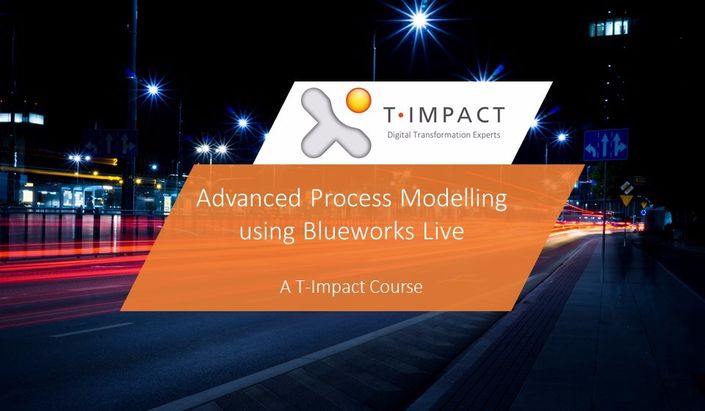 T·IMPACT
Digital Transformation Experts

Advanced Process Modelling using Blueworks Live

A T-Impact Course